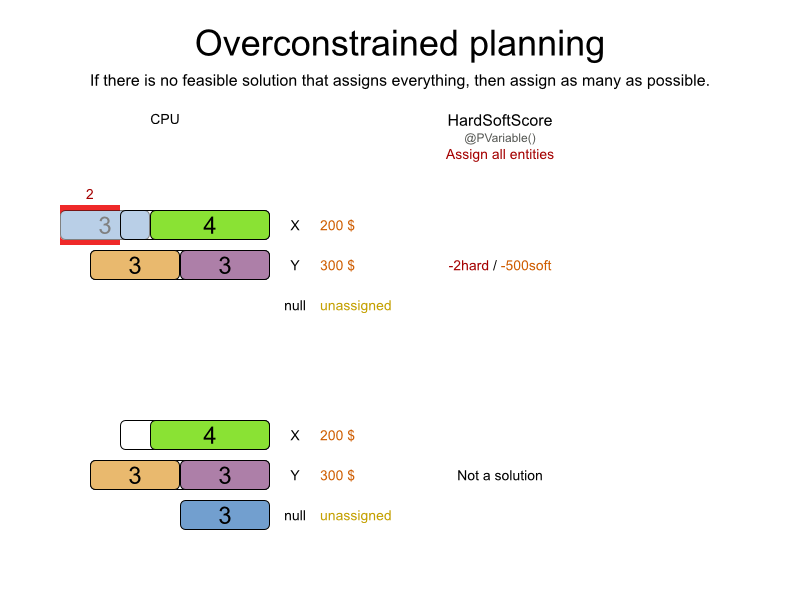 Overconstrained planning

If there is no feasible solution that assigns everything, then assign as many as possible.

CPU

HardSoftScore
@PVariable()
Assign all entities

2

3 4 X 200 $

3 3 Y 300 $ -2hard / -500soft

null unassigned

4 X 200 $

3 3 Y 300 $ Not a solution

3 null unassigned